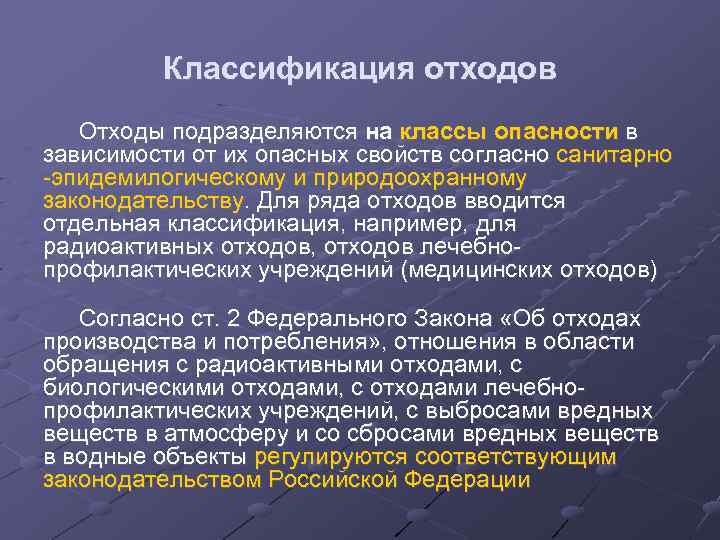 Классификация отходов

Отходы подразделяются на классы опасности в зависимости от их опасных свойств согласно санитарно -эпидемилогическому и природоохранному законодательству. Для ряда отходов вводится отдельная классификация, например, для радиоактивных отходов, отходов лечебно-профилактических учреждений (медицинских отходов)

Согласно ст. 2 Федерального Закона «Об отходах производства и потребления», отношения в области обращения с радиоактивными отходами, с биологическими отходами, с отходами лечебно-профилактических учреждений, с выбросами вредных веществ в атмосферу и со сбросами вредных веществ в водные объекты регулируются соответствующим законодательством Российской Федерации